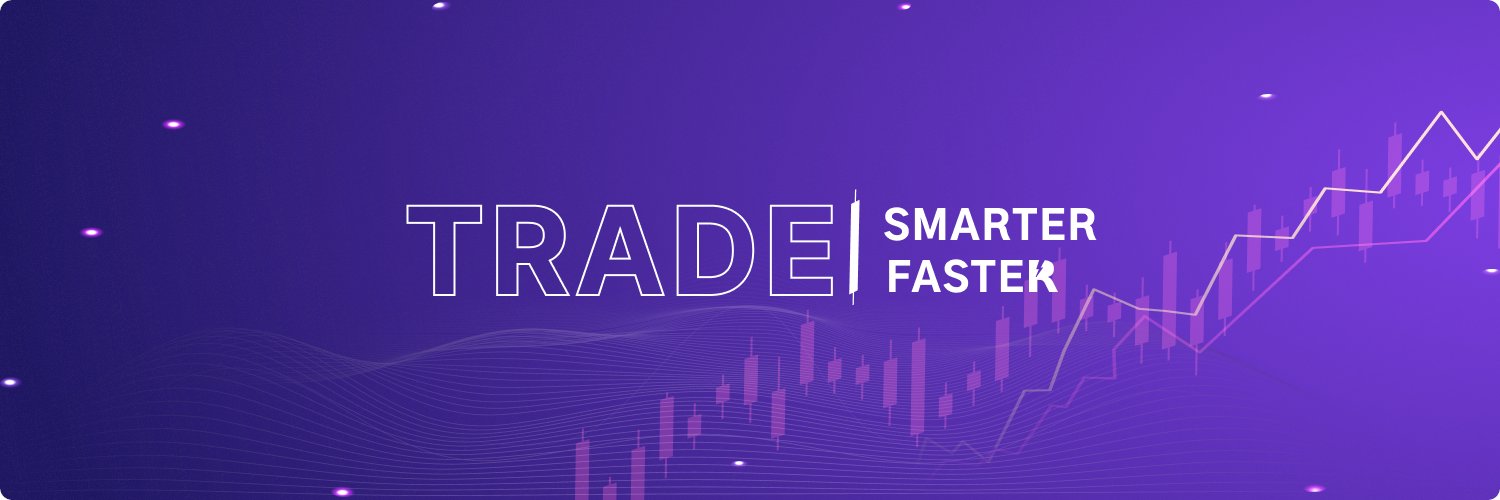 TRADE
SMARTER
FASTER